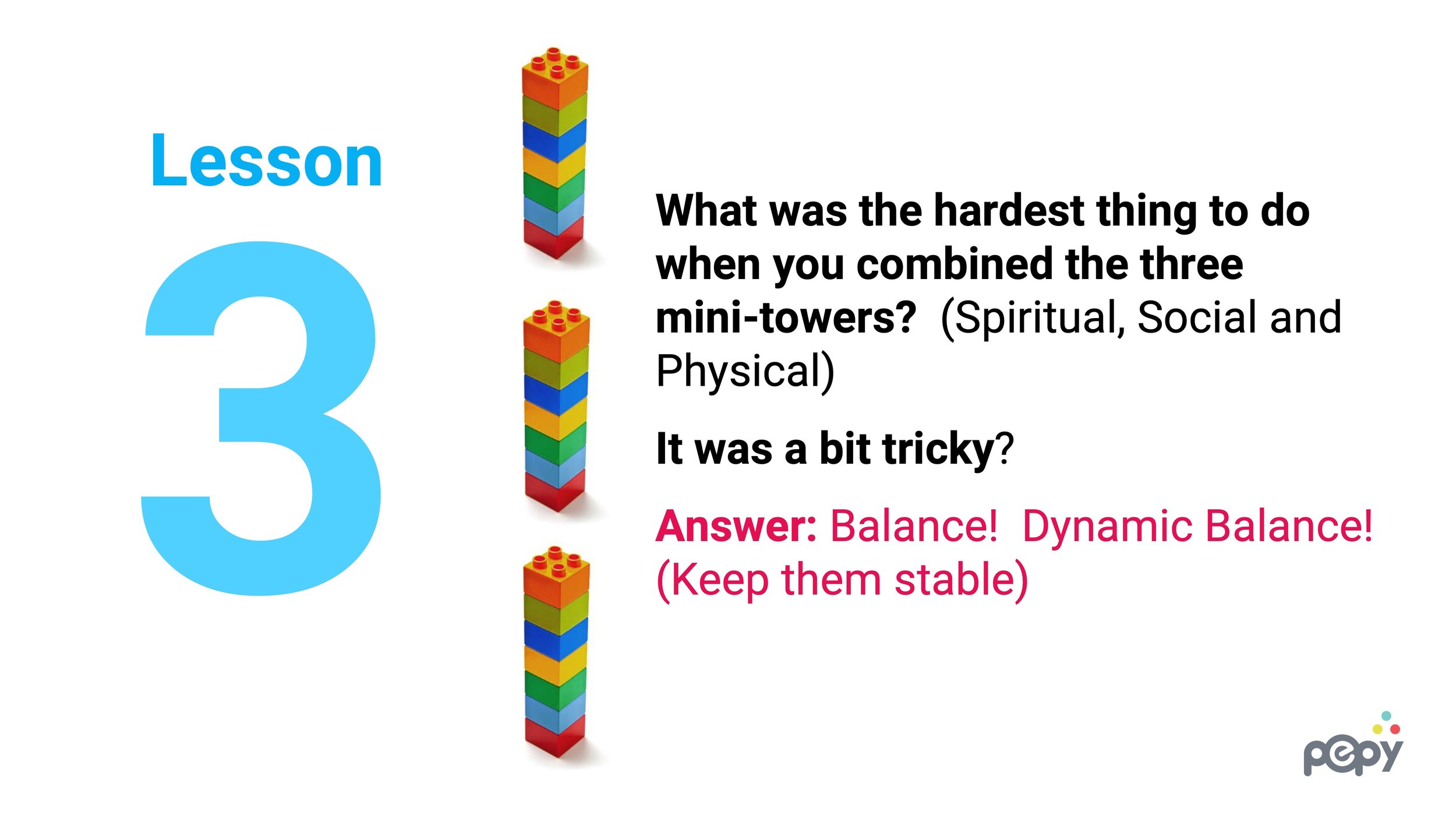 Lesson

3

What was the hardest thing to do when you combined the three mini-towers? (Spiritual, Social and Physical)

It was a bit tricky?

Answer: Balance! Dynamic Balance! (Keep them stable)

pepy